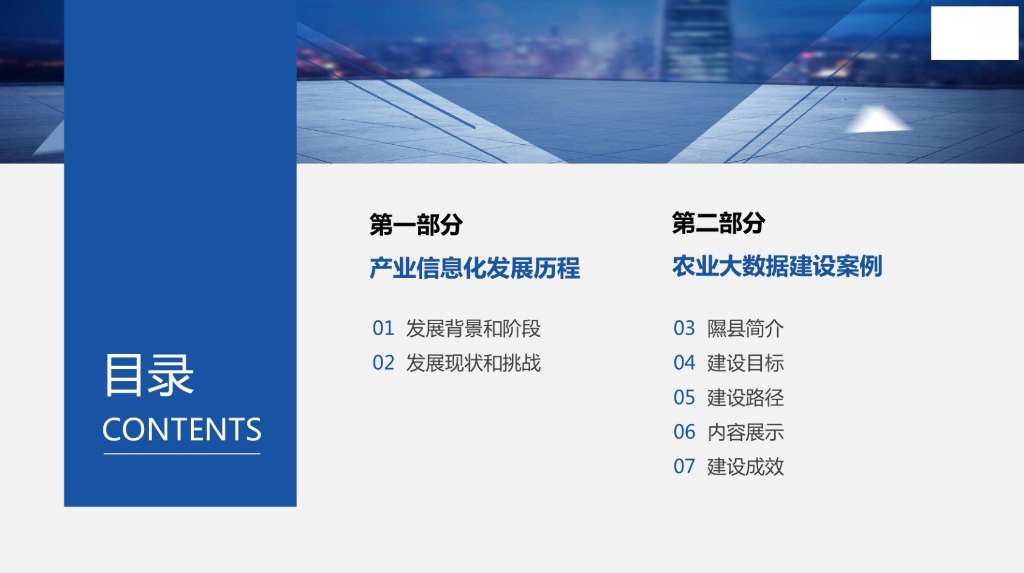 目录
CONTENTS

第一部分
产业信息化发展历程
01 发展背景和阶段
02 发展现状和挑战

第二部分
农业大数据建设案例
03 隰县简介
04 建设目标
05 建设路径
06 内容展示
07 建设成效